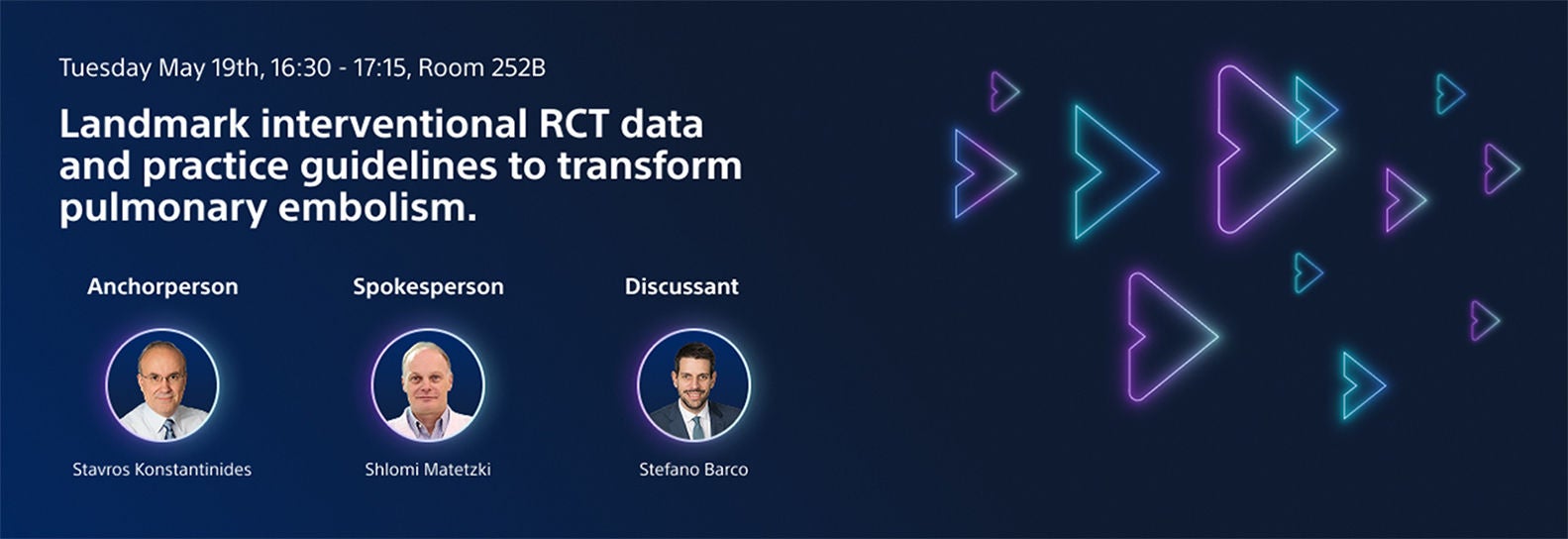 Tuesday May 19th, 16:30 - 17:15, Room 252B

Landmark interventional RCT data and practice guidelines to transform pulmonary embolism.

Anchorperson

Stavros Konstantinides

Spokesperson

Shlomi Matetzki

Discussant

Stefano Barco